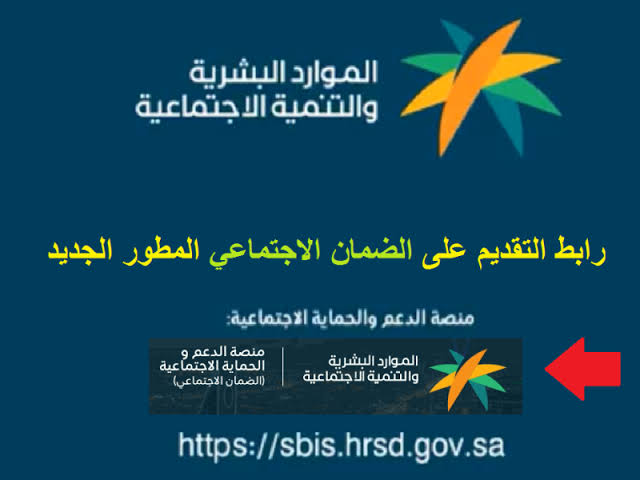 الموارد البشرية
والتنمية الاجتماعية

رابط التقديم على الضمان الاجتماعي المطور الجديد

منصة الدعم والحماية الاجتماعية:

الموارد البشرية
والتنمية الاجتماعية

منصة الدعم و
الحماية الاجتماعية
(الضمان الاجتماعي)

https://sbis.hrsd.gov.sa